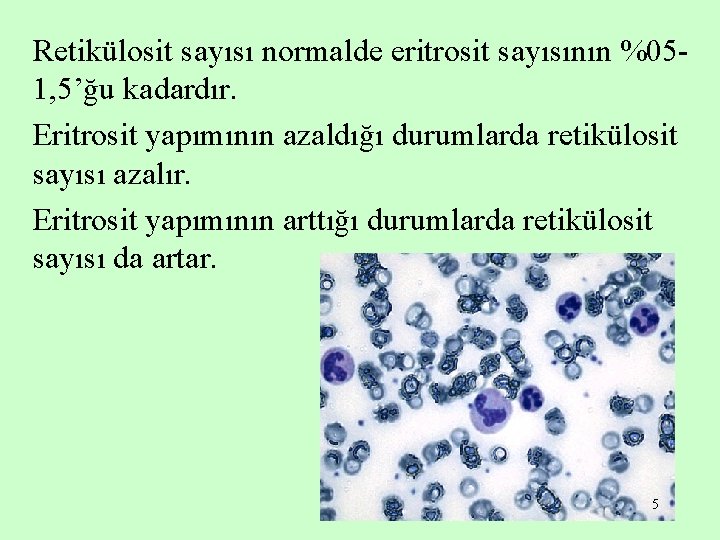 Retikülosit sayısı normalde eritrosit sayısının %05-1,5'ğu kadardır.

Eritrosit yapımının azaldığı durumlarda retikülosit sayısı azalır.

Eritrosit yapımının arttığı durumlarda retikülosit sayısı da artar.

5